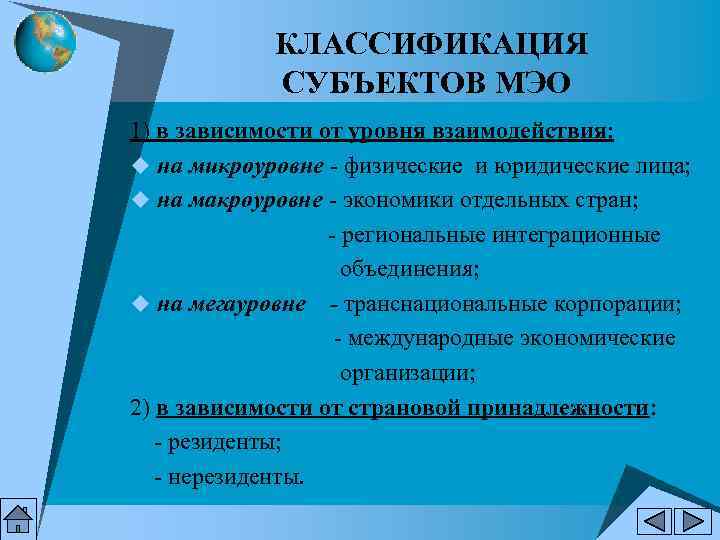 КЛАССИФИКАЦИЯ СУБЪЕКТОВ МЭО

1) в зависимости от уровня взаимодействия:

◆ на микроуровне - физические и юридические лица;

◆ на макроуровне - экономики отдельных стран;

- региональные интеграционные объединения;

◆ на мегауровне - транснациональные корпорации;

- международные экономические организации;

2) в зависимости от страновой принадлежности:

- резиденты;

- нерезиденты.